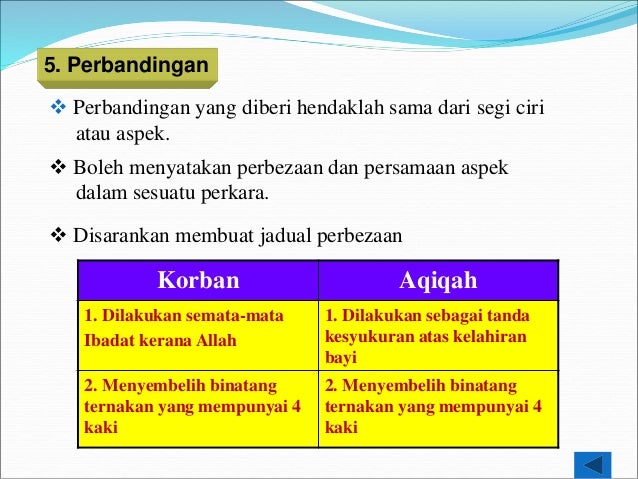 5. Perbandingan

❖ Perbandingan yang diberi hendaklah sama dari segi ciri atau aspek.

❖ Boleh menyatakan perbezaan dan persamaan aspek dalam sesuatu perkara.

❖ Disarankan membuat jadual perbezaan

| Korban | Aqiqah |
|---|---|
| 1. Dilakukan semata-mata Ibadat kerana Allah | 1. Dilakukan sebagai tanda kesyukuran atas kelahiran bayi |
| 2. Menyembelih binatang ternakan yang mempunyai 4 kaki | 2. Menyembelih binatang ternakan yang mempunyai 4 kaki |